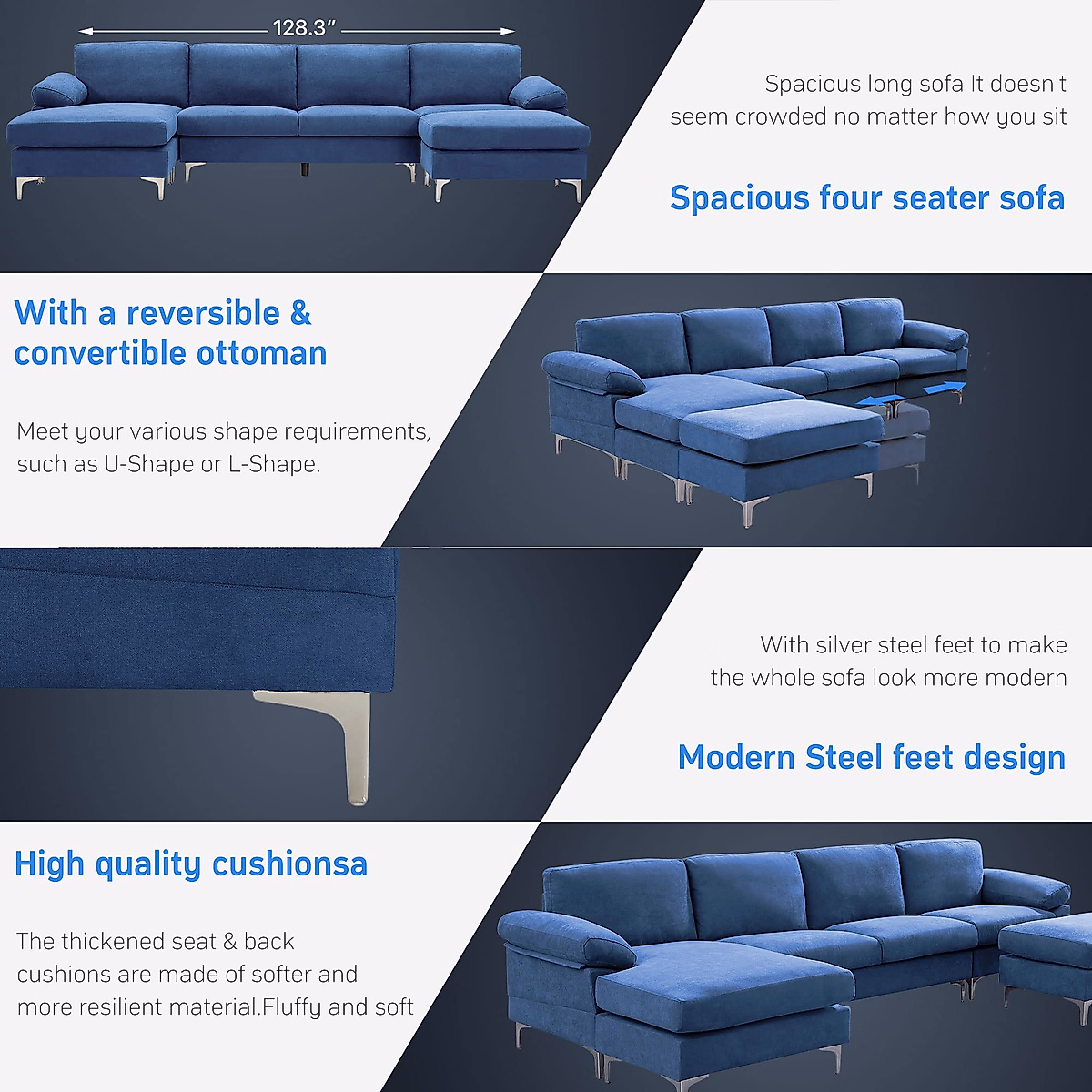 128.3"

Spacious long sofa It doesn't seem crowded no matter how you sit

Spacious four seater sofa

With a reversible & convertible ottoman

Meet your various shape requirements, such as U-Shape or L-Shape.

With silver steel feet to make the whole sofa look more modern

Modern Steel feet design

High quality cushionsa

The thickened seat & back cushions are made of softer and more resilient material.Fluffy and soft